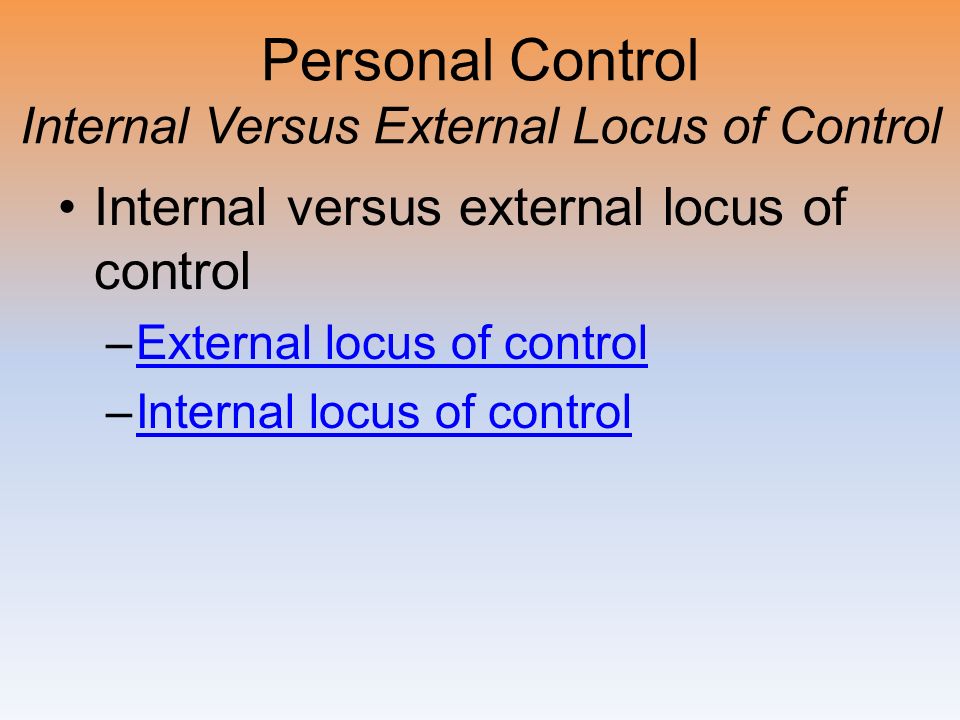 Personal Control
Internal Versus External Locus of Control

• Internal versus external locus of control
– External locus of control
– Internal locus of control